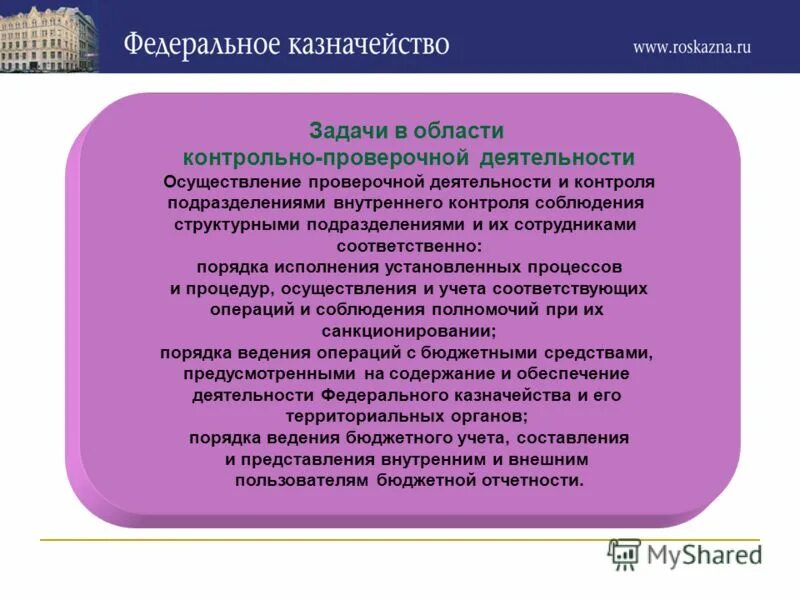 Федеральное казначейство

www.roskazna.ru

Задачи в области контрольно-проверочной деятельности

Осуществление проверочной деятельности и контроля подразделениями внутреннего контроля соблюдения структурными подразделениями и их сотрудниками соответственно:

порядка исполнения установленных процессов и процедур, осуществления и учета соответствующих операций и соблюдения полномочий при их санкционировании;

порядка ведения операций с бюджетными средствами, предусмотренными на содержание и обеспечение деятельности Федерального казначейства и его территориальных органов;

порядка ведения бюджетного учета, составления и представления внутренним и внешним пользователям бюджетной отчетности.

MyShared